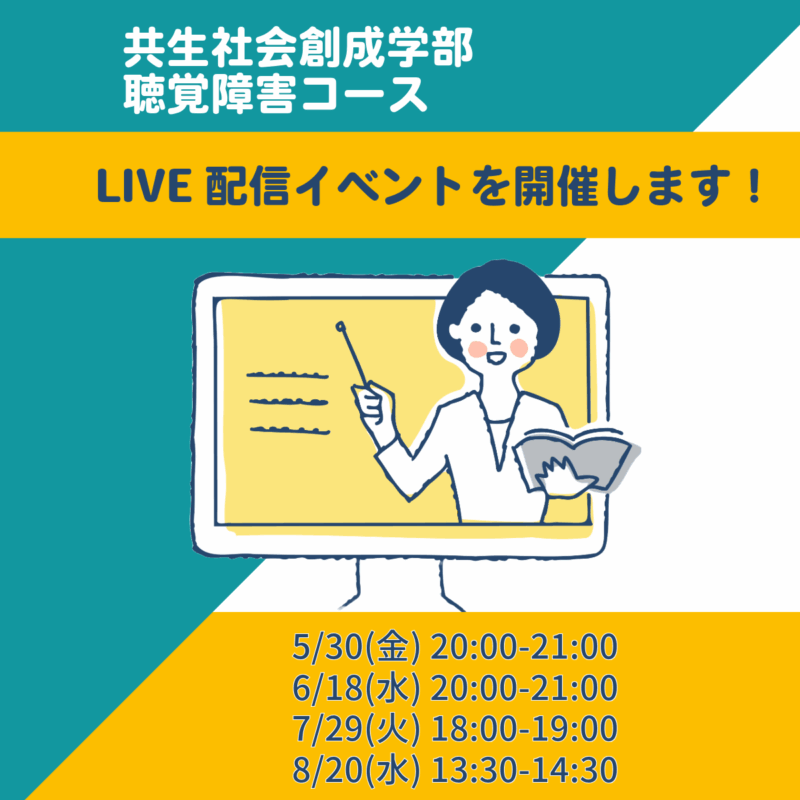 共生社会創成学部
聴覚障害コース

LIVE 配信イベントを開催します！

5/30(金) 20:00-21:00
6/18(水) 20:00-21:00
7/29(火) 18:00-19:00
8/20(水) 13:30-14:30